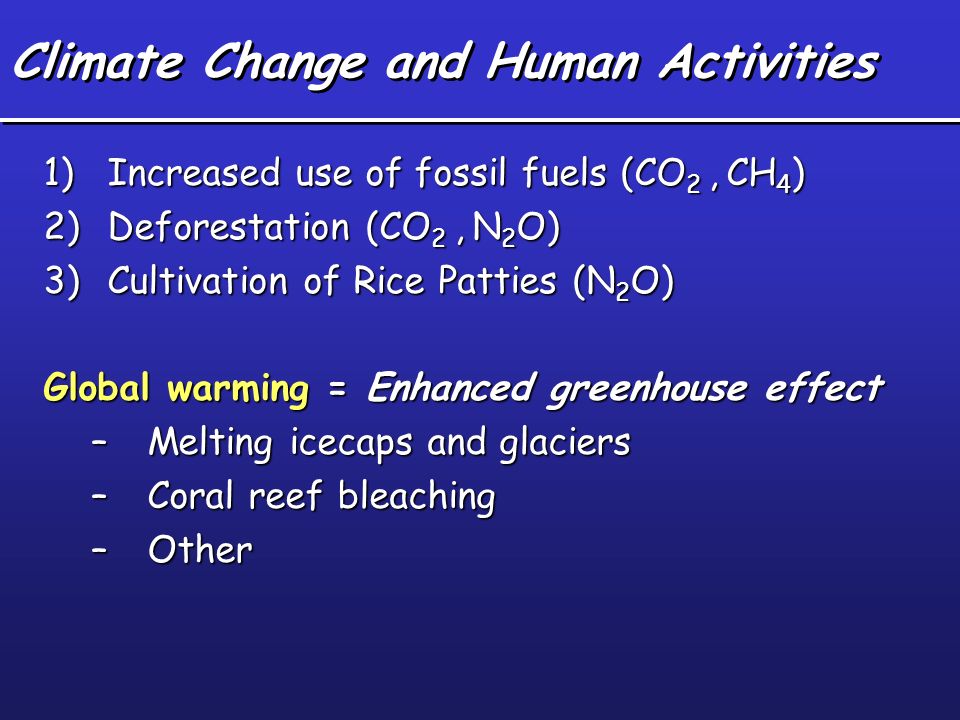 Climate Change and Human Activities

1) Increased use of fossil fuels ($CO_2$ , $CH_4$)
2) Deforestation ($CO_2$ , $N_2O$)
3) Cultivation of Rice Patties ($N_2O$)

Global warming = Enhanced greenhouse effect
– Melting icecaps and glaciers
– Coral reef bleaching
– Other